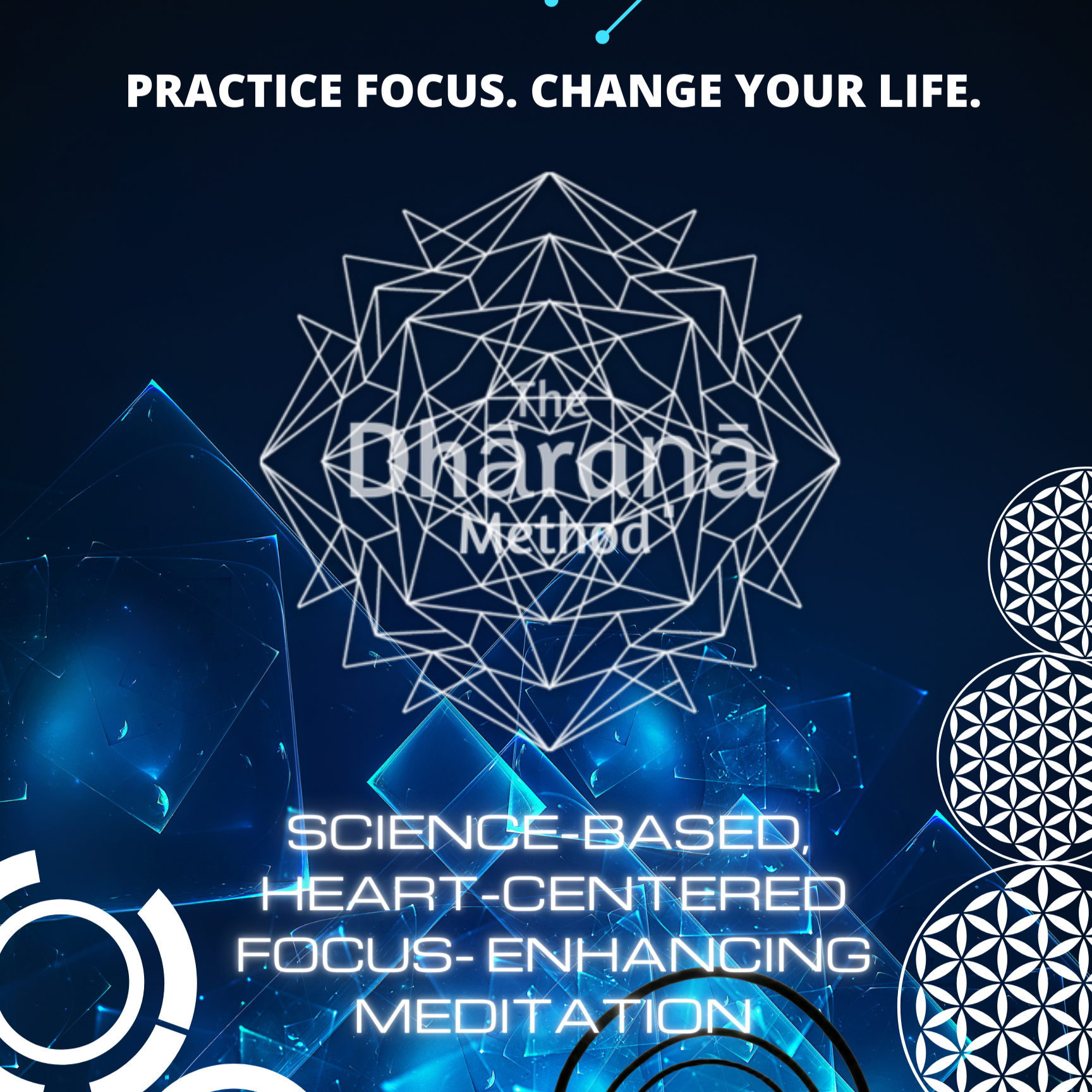 PRACTICE FOCUS. CHANGE YOUR LIFE.

The Dhāraṇā Method

SCIENCE-BASED, HEART-CENTERED FOCUS- ENHANCING MEDITATION